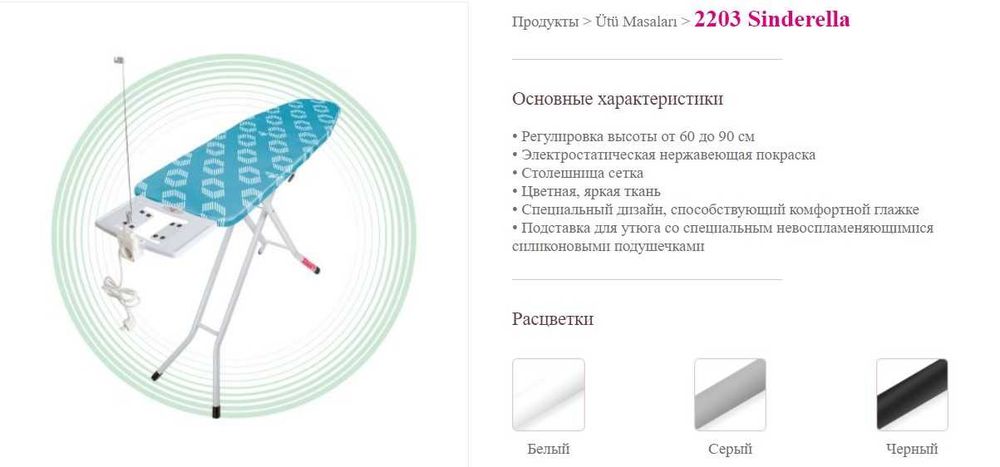 Продукты > Ütü Masaları > 2203 Sinderella

Основные характеристики

• Регулировка высоты от 60 до 90 см
• Электростатическая нержавеющая покраска
• Столешница сетка
• Цветная, яркая ткань
• Специальный дизайн, способствующий комфортной глажке
• Подставка для утюга со специальным невоспламеняющимися силиконовыми подушечками

Расцветки

Белый

Серый

Черный